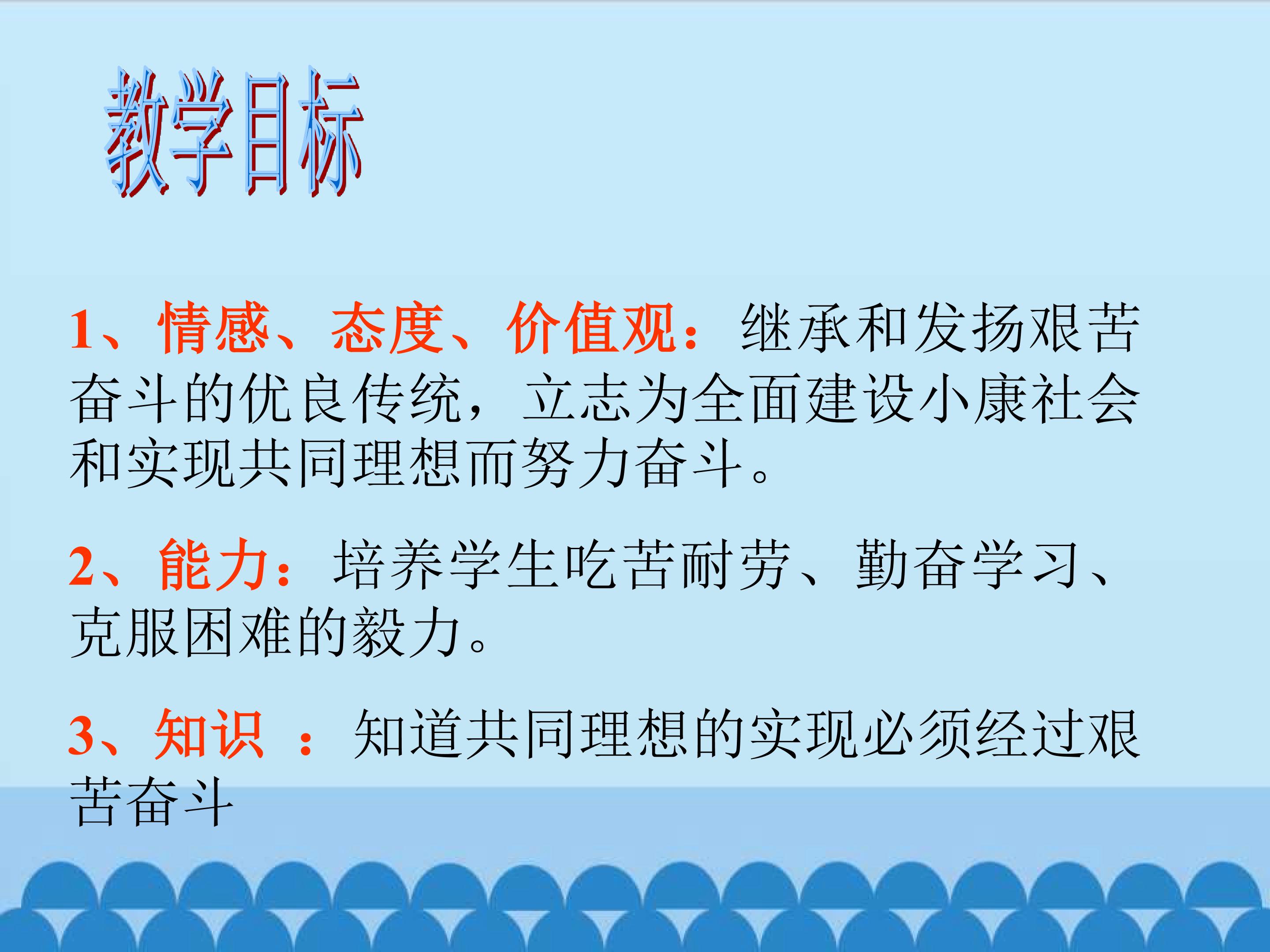 教学目标

1、情感、态度、价值观：继承和发扬艰苦奋斗的优良传统，立志为全面建设小康社会和实现共同理想而努力奋斗。

2、能力：培养学生吃苦耐劳、勤奋学习、克服困难的毅力。

3、知识 ：知道共同理想的实现必须经过艰苦奋斗